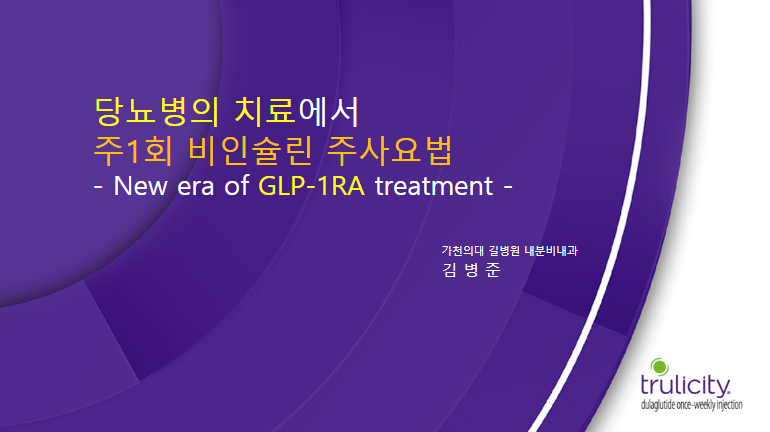 당뇨병의 치료에서
주1회 비인슐린 주사요법
- New era of GLP-1RA treatment -

가천의대 길병원 내분비내과
김 병 준

trulicity.
dulaglutide once-weekly injection